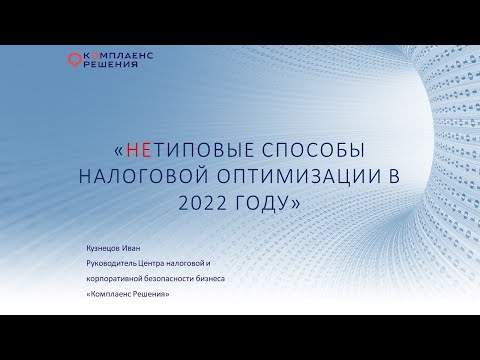 КОМПЛАЕНС РЕШЕНИЯ

«НЕТИПОВЫЕ СПОСОБЫ НАЛОГОВОЙ ОПТИМИЗАЦИИ В 2022 ГОДУ»

Кузнецов Иван
Руководитель Центра налоговой и корпоративной безопасности бизнеса «Комплаенс Решения»